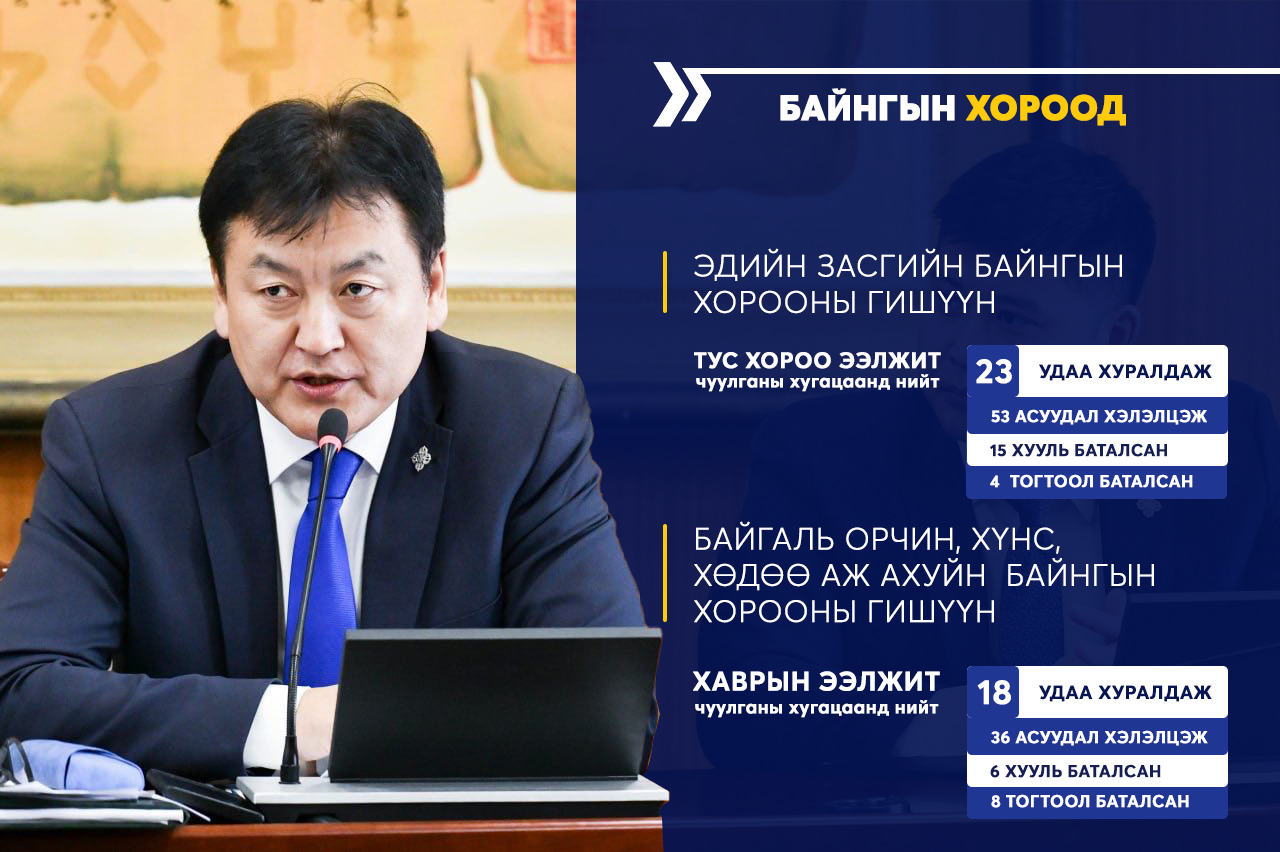 БАЙНГЫН ХОРООД

ЭДИЙН ЗАСГИЙН БАЙНГЫН ХОРООНЫ ГИШҮҮН

ТУС ХОРОО ЭЭЛЖИТ чуулганы хугацаанд нийт

23 УДАА ХУРАЛДАЖ
53 АСУУДАЛ ХЭЛЭЛЦЭЖ
15 ХУУЛЬ БАТАЛСАН
4 ТОГТООЛ БАТАЛСАН

БАЙГАЛЬ ОРЧИН, ХҮНС, ХӨДӨӨ АЖ АХУЙН БАЙНГЫН ХОРООНЫ ГИШҮҮН

ХАВРЫН ЭЭЛЖИТ чуулганы хугацаанд нийт

18 УДАА ХУРАЛДАЖ
36 АСУУДАЛ ХЭЛЭЛЦЭЖ
6 ХУУЛЬ БАТАЛСАН
8 ТОГТООЛ БАТАЛСАН